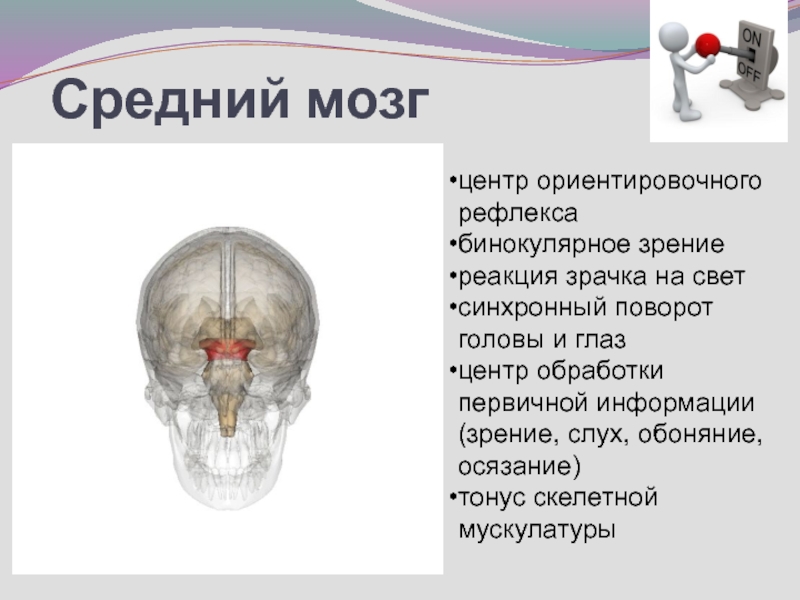 Средний мозг

ON
OFF

•центр ориентировочного рефлекса
•бинокулярное зрение
•реакция зрачка на свет
•синхронный поворот головы и глаз
•центр обработки первичной информации (зрение, слух, обоняние, осязание)
•тонус скелетной мускулатуры